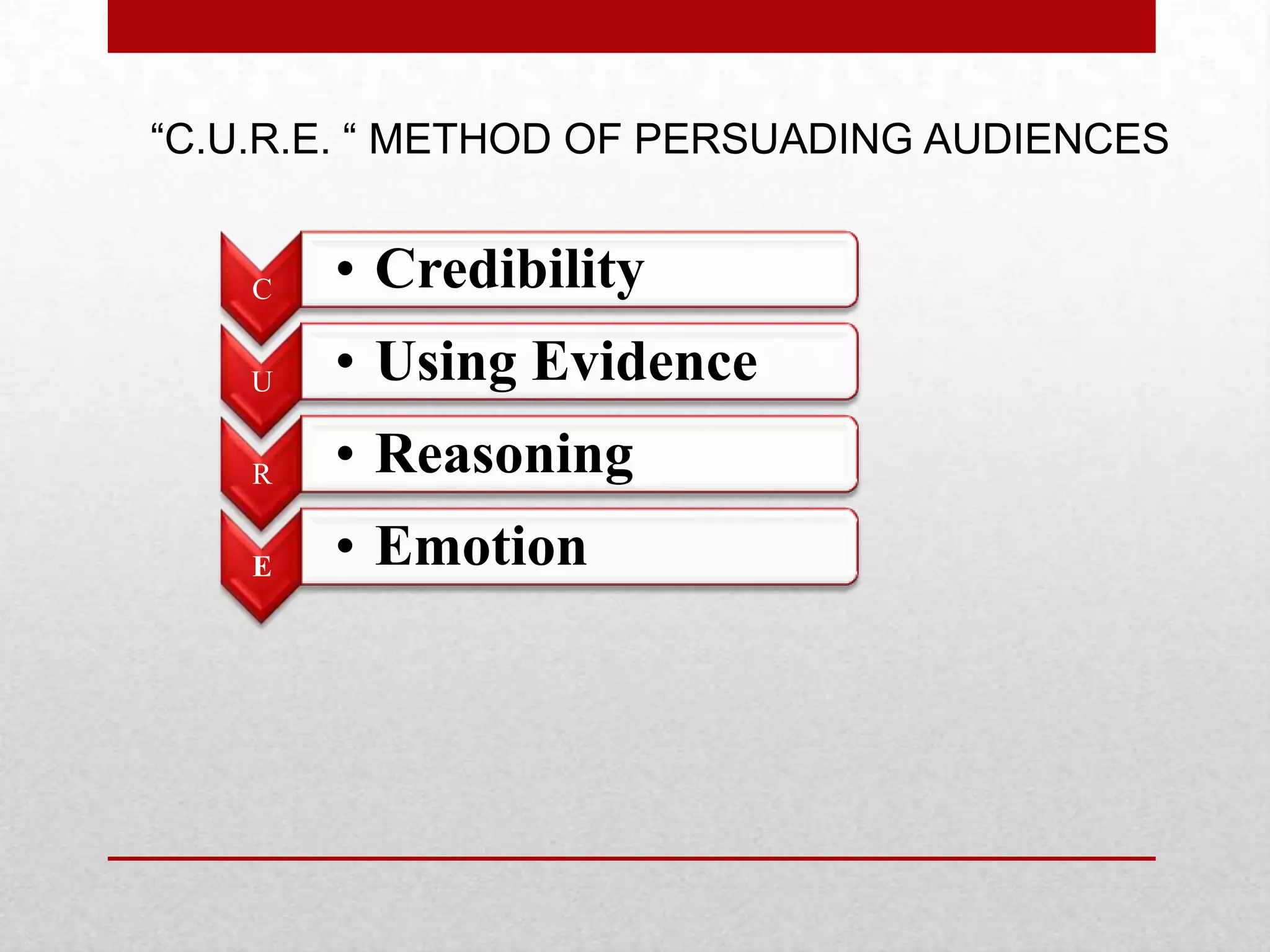 “C.U.R.E. “ METHOD OF PERSUADING AUDIENCES

C
• Credibility

U
• Using Evidence

R
• Reasoning

E
• Emotion